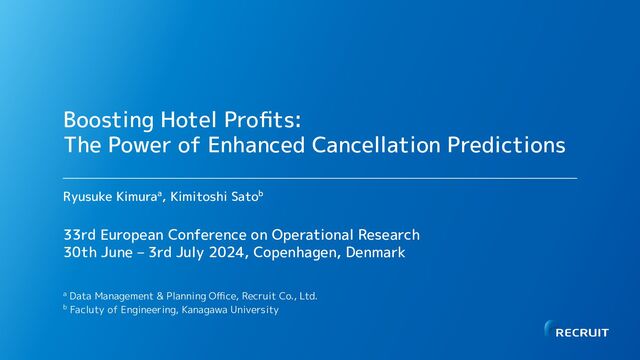 Boosting Hotel Profits:
The Power of Enhanced Cancellation Predictions

Ryusuke Kimura$^a$, Kimitoshi Sato$^b$

33rd European Conference on Operational Research
30th June – 3rd July 2024, Copenhagen, Denmark

$^a$ Data Management & Planning Office, Recruit Co., Ltd.
$^b$ Facluty of Engineering, Kanagawa University

RECRUIT